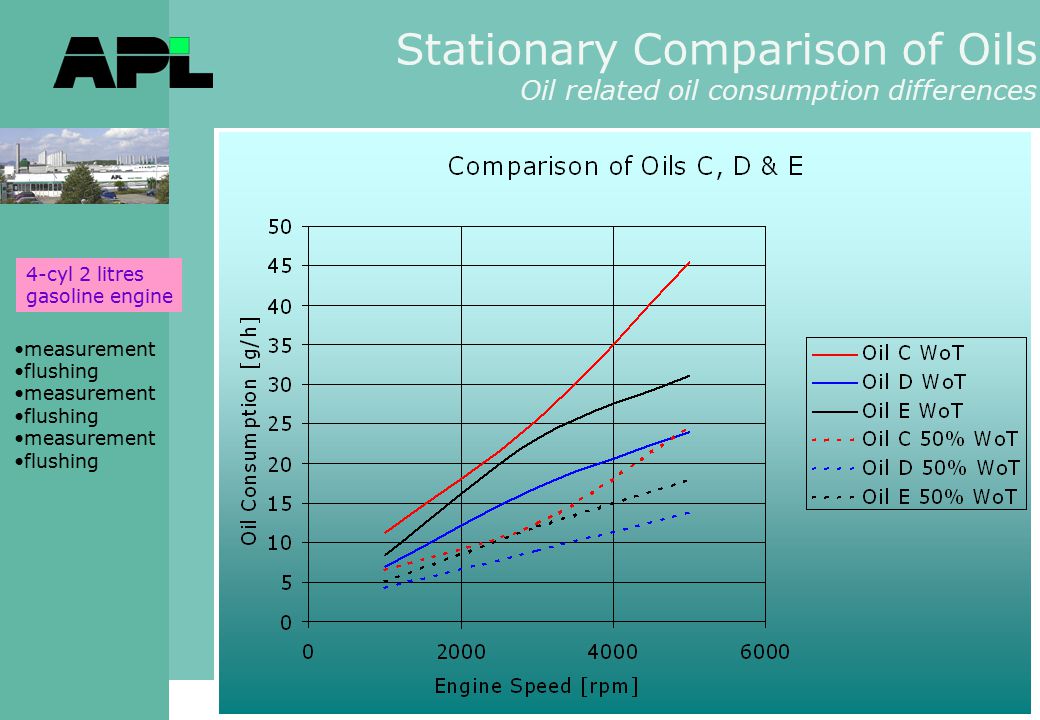 APL

Stationary Comparison of Oils
Oil related oil consumption differences

4-cyl 2 litres gasoline engine

•measurement
•flushing
•measurement
•flushing
•measurement
•flushing

Comparison of Oils C, D & E

Oil Consumption [g/h]

50
45
40
35
30
25
20
15
10
5
0

0
2000
4000
6000

Engine Speed [rpm]

Oil C WoT
Oil D WoT
Oil E WoT
Oil C 50% WoT
Oil D 50% WoT
Oil E 50% WoT